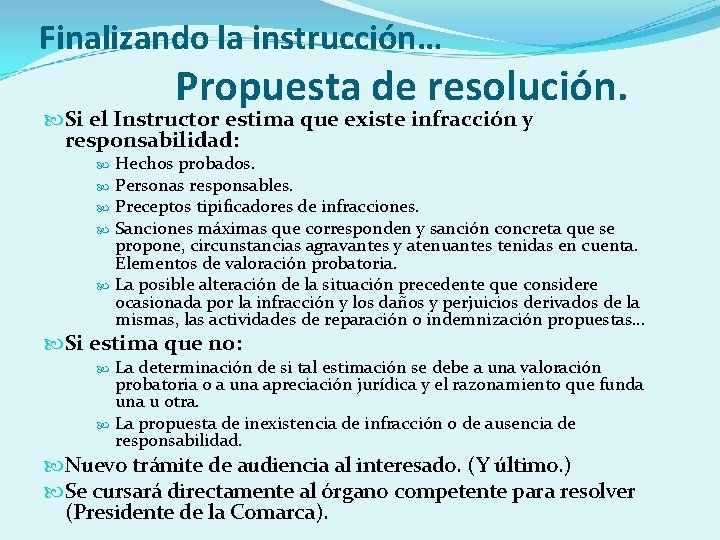 Finalizando la instrucción…

Propuesta de resolución.

Si el Instructor estima que existe infracción y responsabilidad:

Hechos probados.

Personas responsables.

Preceptos tipificadores de infracciones.

Sanciones máximas que corresponden y sanción concreta que se propone, circunstancias agravantes y atenuantes tenidas en cuenta. Elementos de valoración probatoria.

La posible alteración de la situación precedente que considere ocasionada por la infracción y los daños y perjuicios derivados de la mismas, las actividades de reparación o indemnización propuestas…

Si estima que no:

La determinación de si tal estimación se debe a una valoración probatoria o a una apreciación jurídica y el razonamiento que funda una u otra.

La propuesta de inexistencia de infracción o de ausencia de responsabilidad.

Nuevo trámite de audiencia al interesado. (Y último.)

Se cursará directamente al órgano competente para resolver (Presidente de la Comarca).